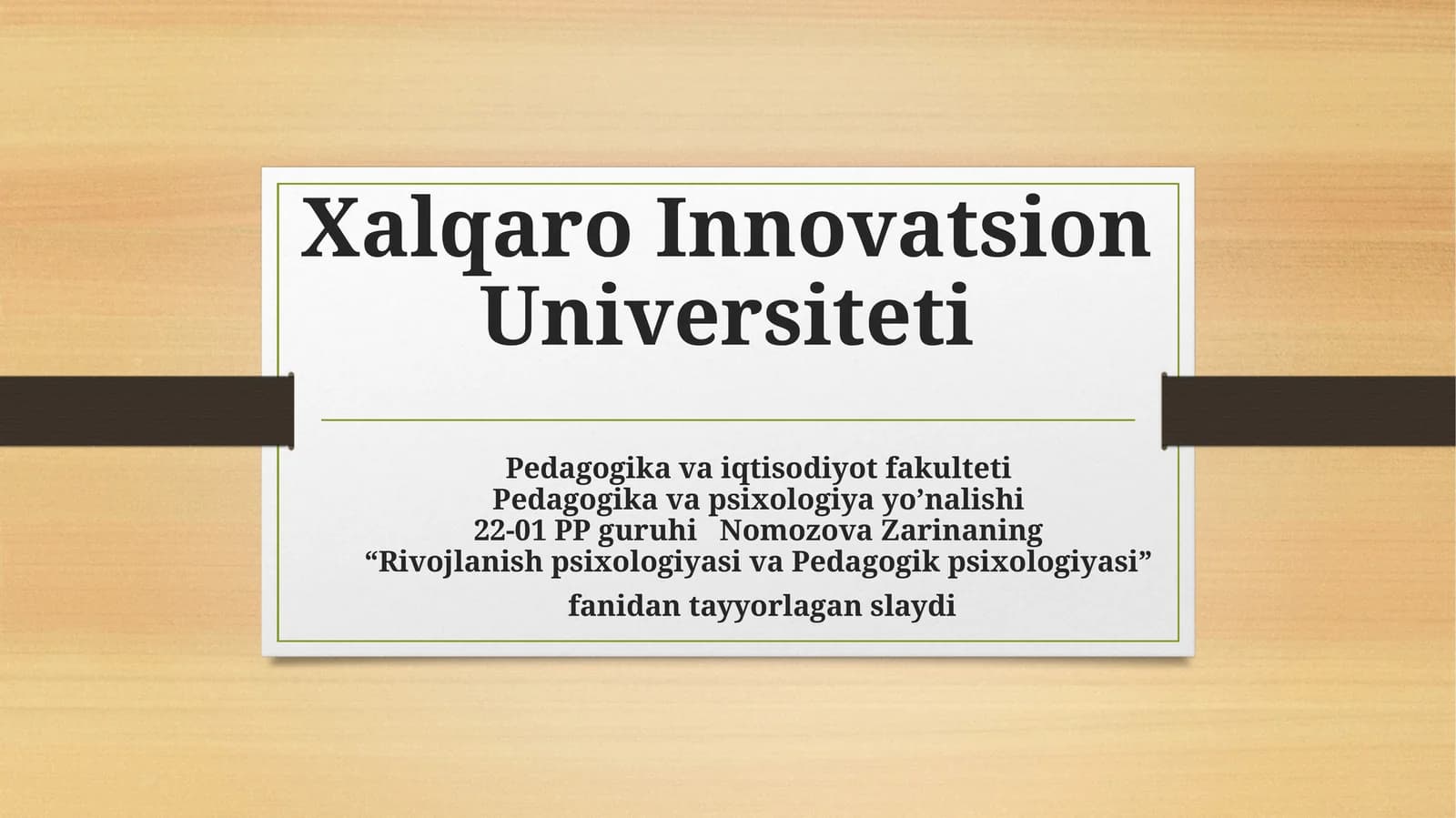 Xalqaro Innovatsion Universiteti

Pedagogika va iqtisodiyot fakulteti
Pedagogika va psixologiya yo’nalishi
22-01 PP guruhi Nomozova Zarinaning
“Rivojlanish psixologiyasi va Pedagogik psixologiyasi”
fanidan tayyorlagan slaydi